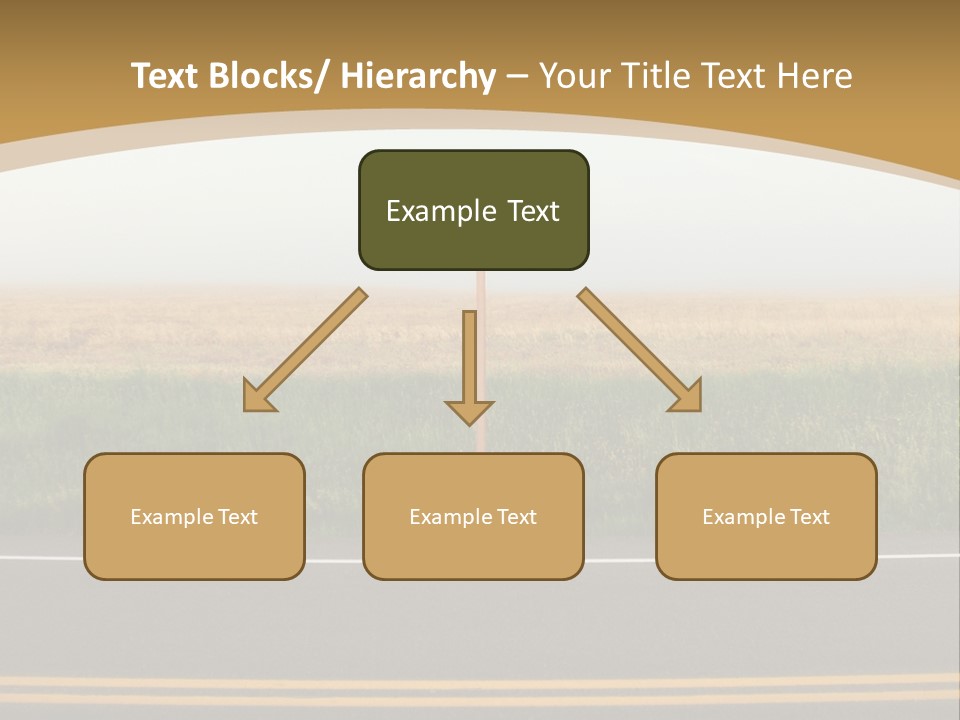 Text Blocks/ Hierarchy – Your Title Text Here

Example Text

Example Text

Example Text

Example Text